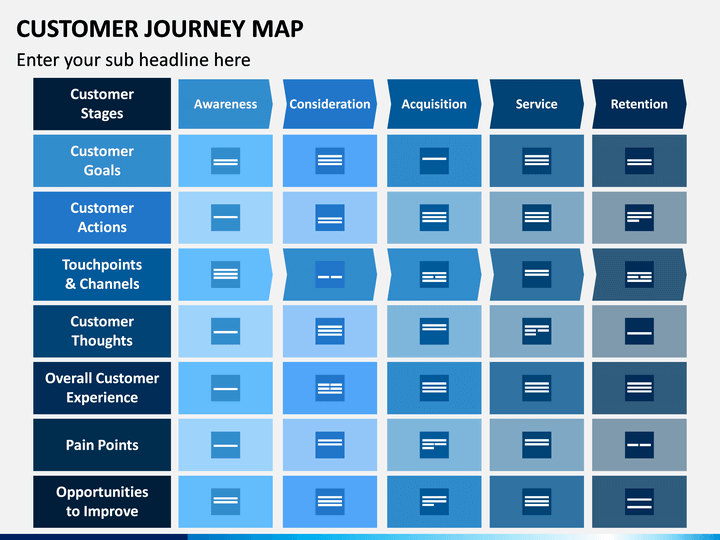 CUSTOMER JOURNEY MAP

Enter your sub headline here

| Customer Stages | Awareness | Consideration | Acquisition | Service | Retention |
|---|---|---|---|---|---|
| Customer Goals | | | | | |
| Customer Actions | | | | | |
| Touchpoints & Channels | | | | | |
| Customer Thoughts | | | | | |
| Overall Customer Experience | | | | | |
| Pain Points | | | | | |
| Opportunities to Improve | | | | | |